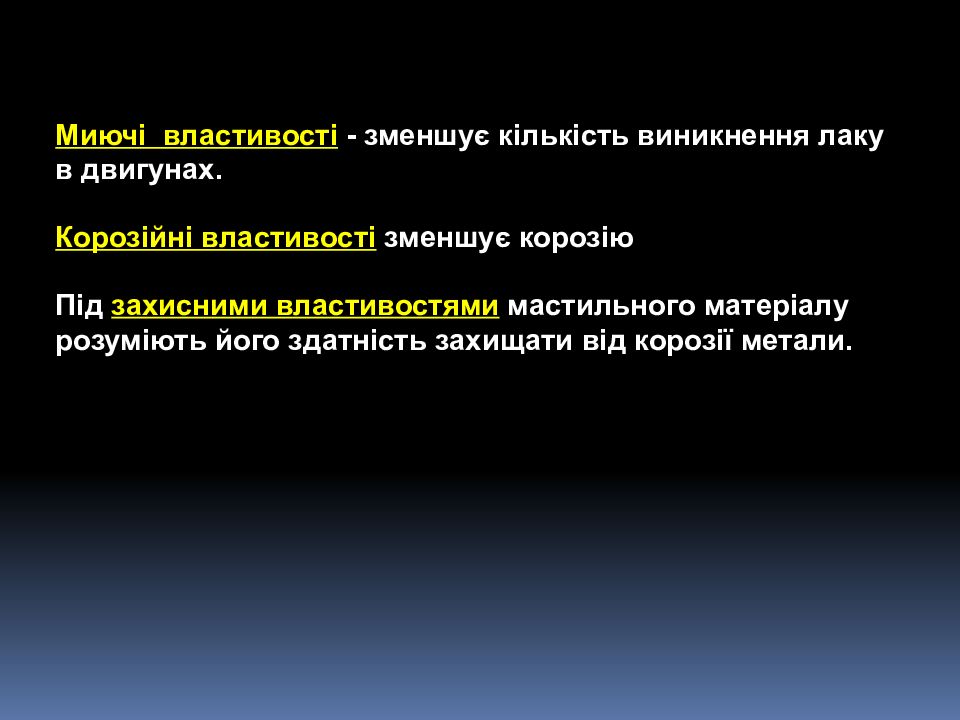 Миючі властивості - зменшує кількість виникнення лаку в двигунах.

Корозійні властивості зменшує корозію

Під захисними властивостями мастильного матеріалу розуміють його здатність захищати від корозії метали.